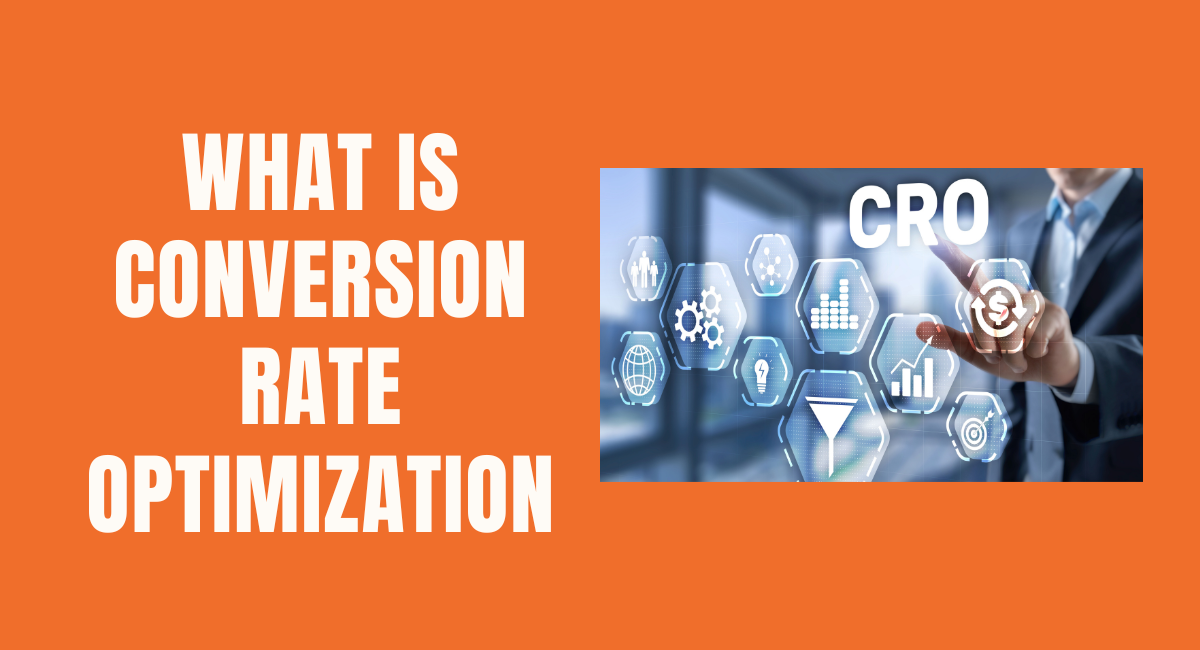 WHAT IS CONVERSION RATE OPTIMIZATION

CRO